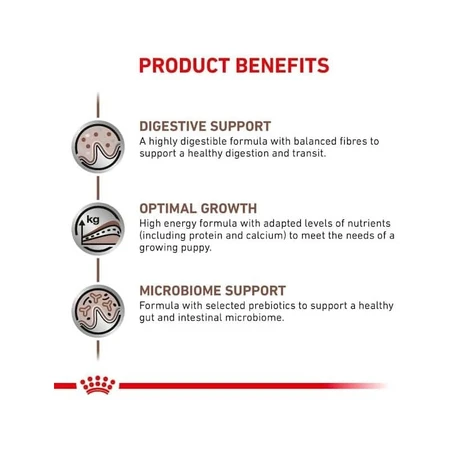 PRODUCT BENEFITS

DIGESTIVE SUPPORT
A highly digestible formula with balanced fibres to support a healthy digestion and transit.

kg

OPTIMAL GROWTH
High energy formula with adapted levels of nutrients (including protein and calcium) to meet the needs of a growing puppy.

MICROBIOME SUPPORT
Formula with selected prebiotics to support a healthy gut and intestinal microbiome.